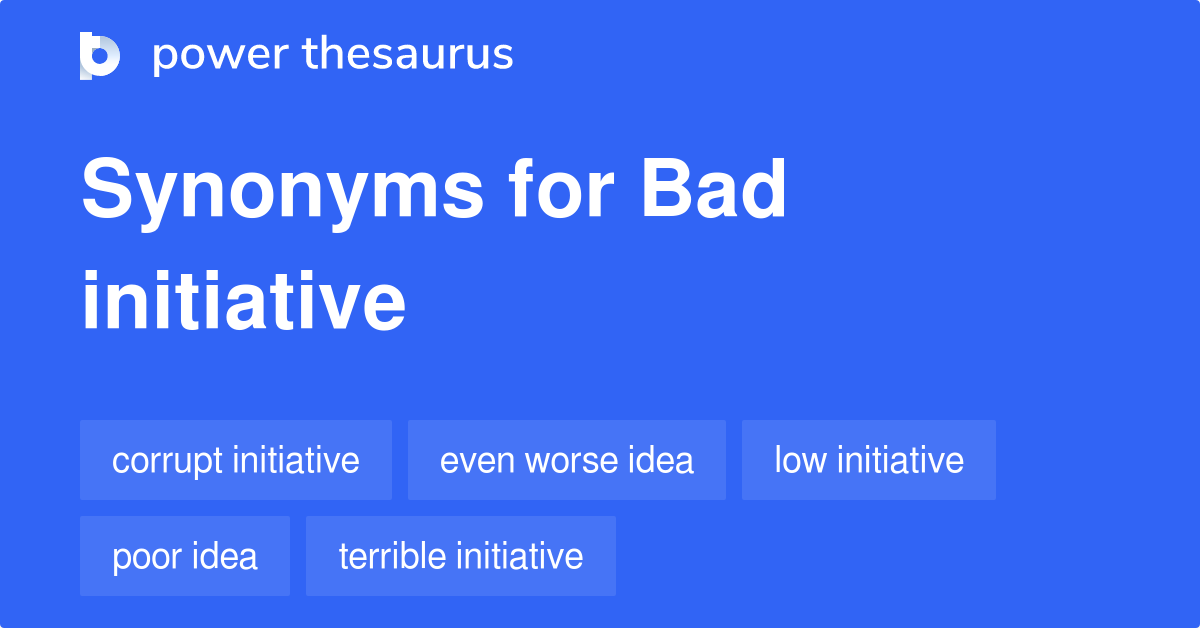 power thesaurus

Synonyms for Bad initiative

corrupt initiative
even worse idea
low initiative
poor idea
terrible initiative